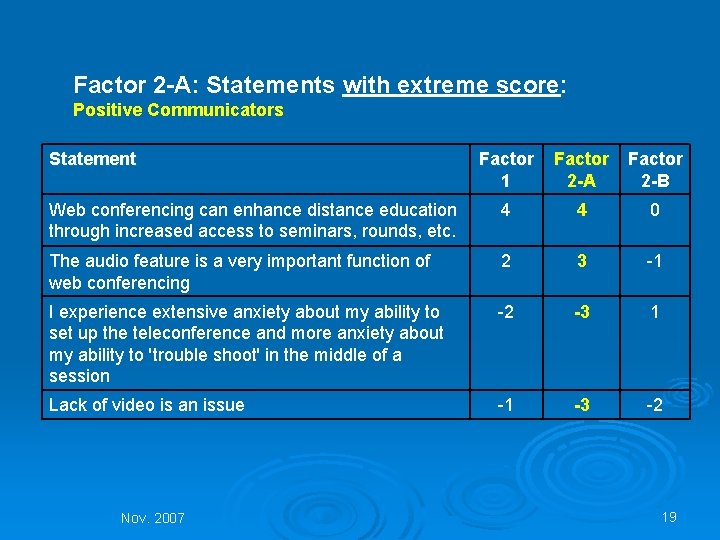 Factor 2-A: Statements with extreme score:
Positive Communicators

| Statement | Factor 1 | Factor 2-A | Factor 2-B |
|---|---|---|---|
| Web conferencing can enhance distance education through increased access to seminars, rounds, etc. | 4 | 4 | 0 |
| The audio feature is a very important function of web conferencing | 2 | 3 | -1 |
| I experience extensive anxiety about my ability to set up the teleconference and more anxiety about my ability to 'trouble shoot' in the middle of a session | -2 | -3 | 1 |
| Lack of video is an issue | -1 | -3 | -2 |

Nov. 2007

19